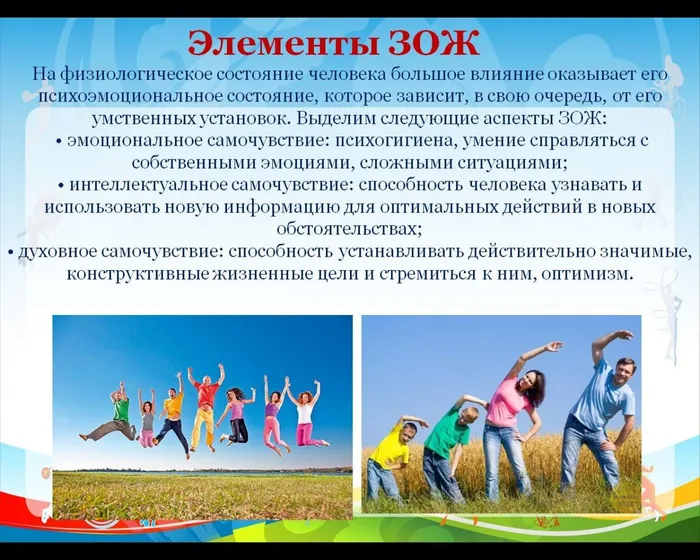 Элементы ЗОЖ

На физиологическое состояние человека большое влияние оказывает его психоэмоциональное состояние, которое зависит, в свою очередь, от его умственных установок. Выделим следующие аспекты ЗОЖ:
• эмоциональное самочувствие: психогигиена, умение справляться с собственными эмоциями, сложными ситуациями;
• интеллектуальное самочувствие: способность человека узнавать и использовать новую информацию для оптимальных действий в новых обстоятельствах;
• духовное самочувствие: способность устанавливать действительно значимые, конструктивные жизненные цели и стремиться к ним, оптимизм.